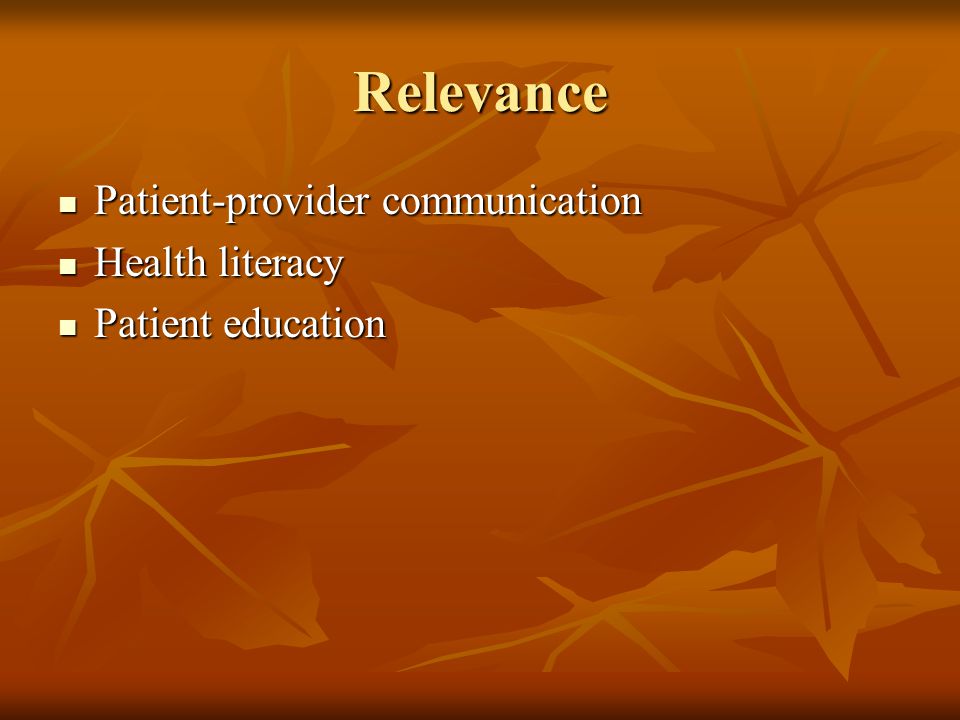 Relevance

- Patient-provider communication
- Health literacy
- Patient education